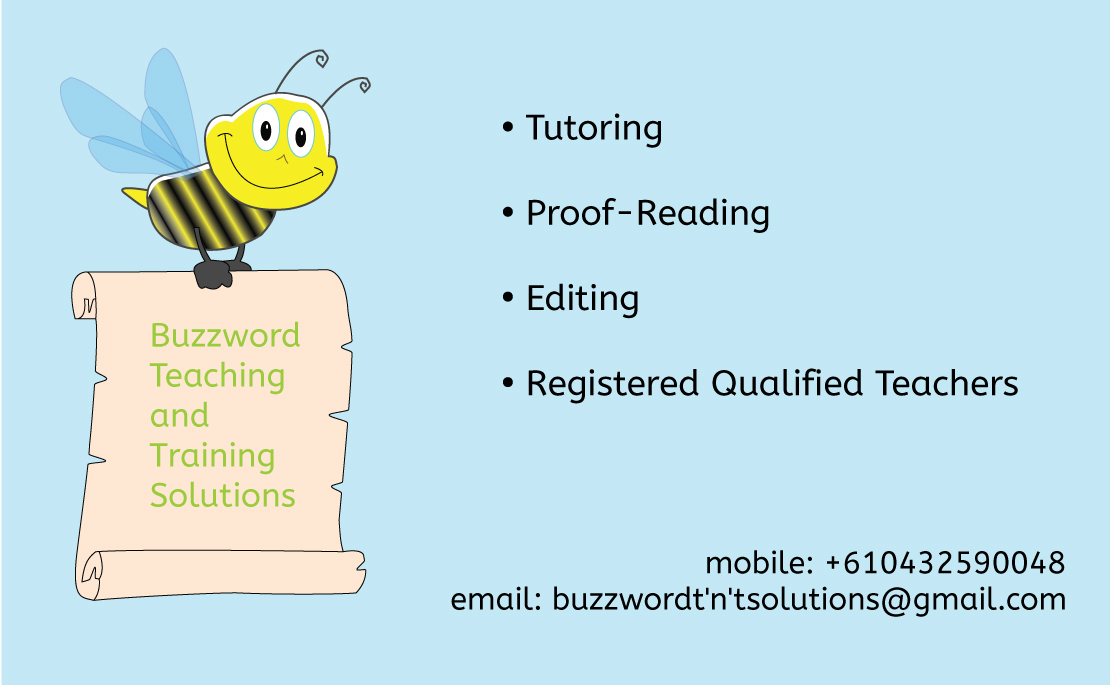 Buzzword Teaching and Training Solutions

• Tutoring

• Proof-Reading

• Editing

• Registered Qualified Teachers

mobile: +610432590048
email: buzzwordt'n'tsolutions@gmail.com